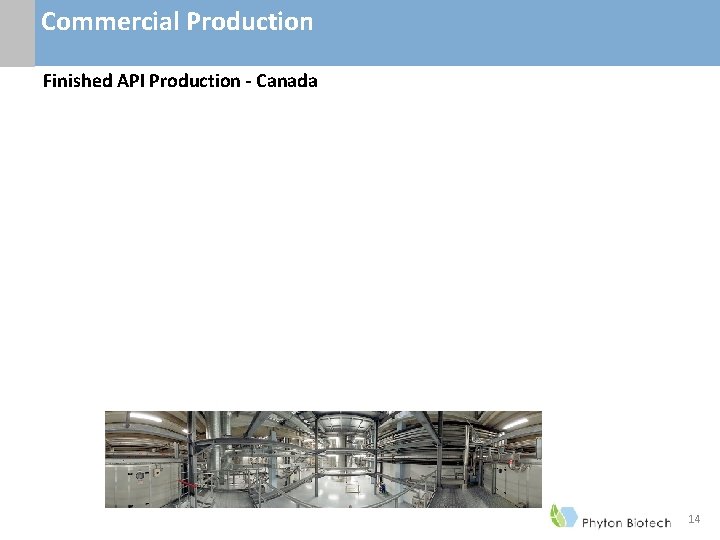 Commercial Production

Finished API Production - Canada

Phyton Biotech

14